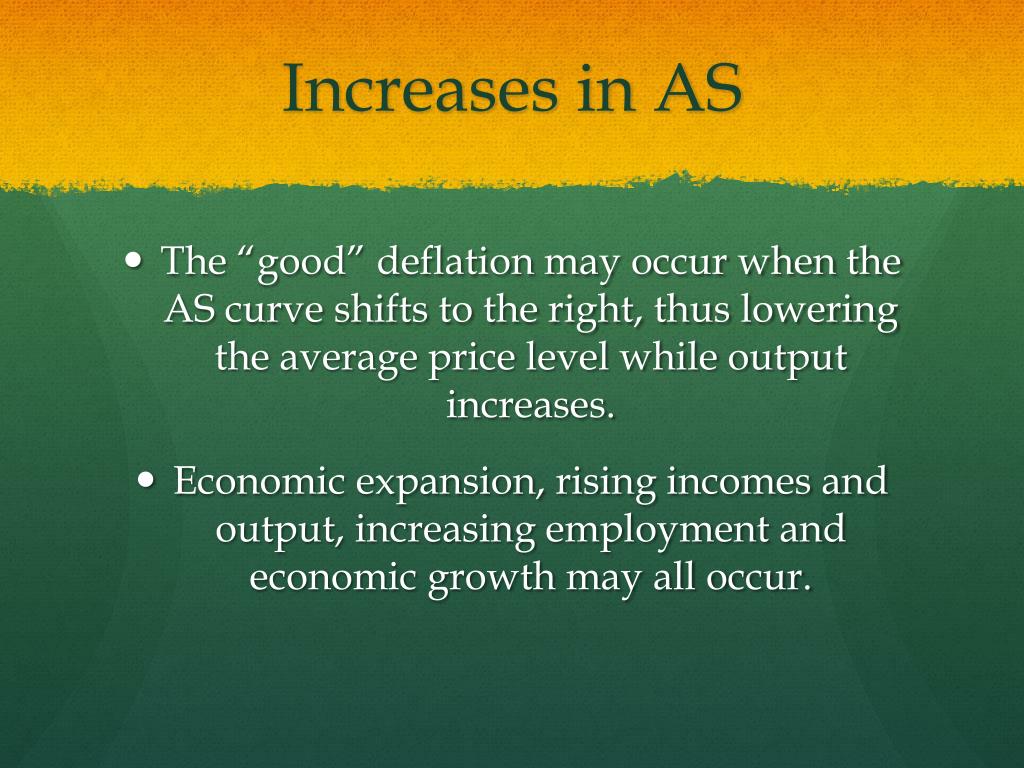 Increases in AS

• The “good” deflation may occur when the AS curve shifts to the right, thus lowering the average price level while output increases.

• Economic expansion, rising incomes and output, increasing employment and economic growth may all occur.